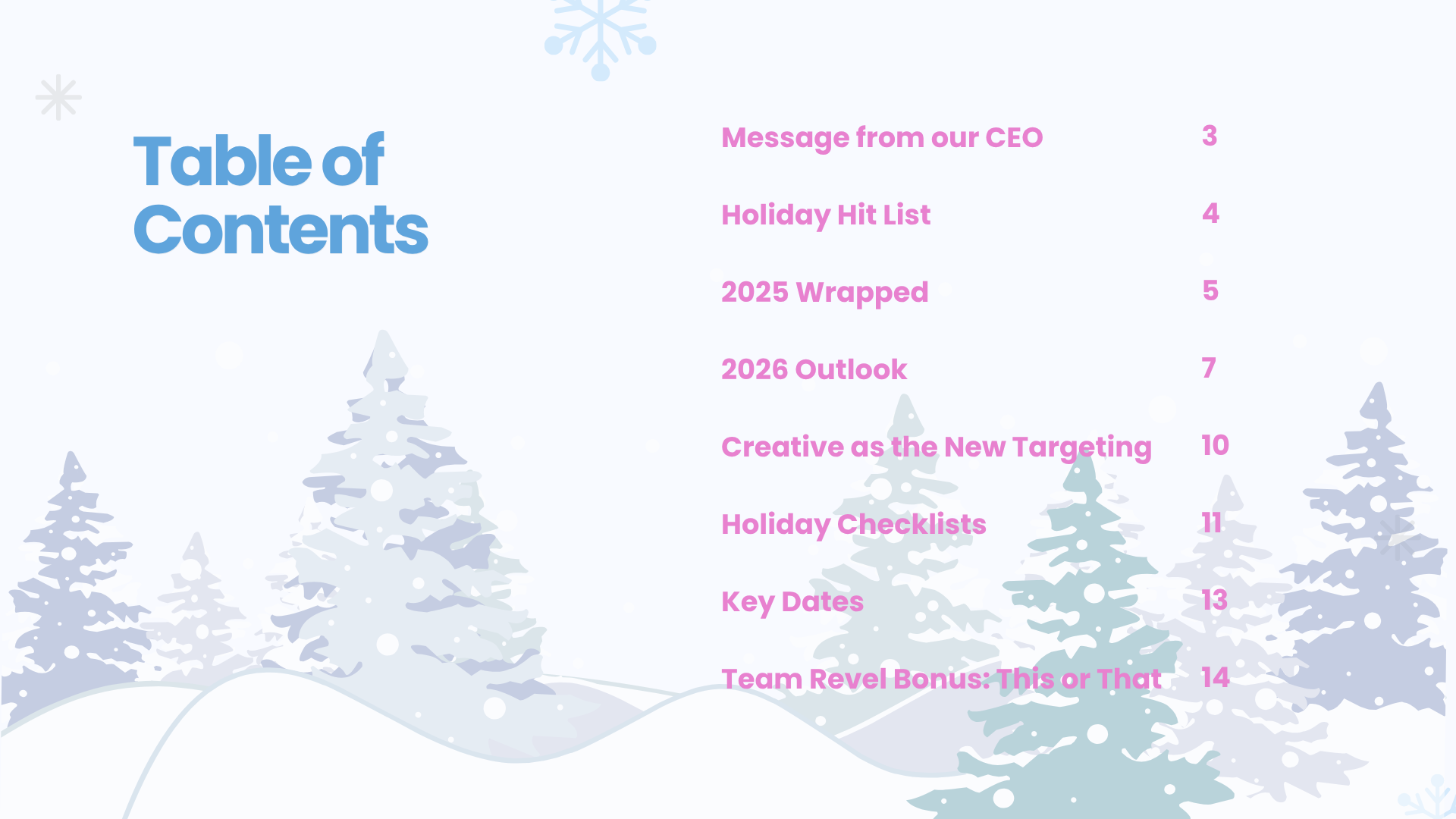 Table of Contents

Message from our CEO 3

Holiday Hit List 4

2025 Wrapped 5

2026 Outlook 7

Creative as the New Targeting 10

Holiday Checklists 11

Key Dates 13

Team Revel Bonus: This or That 14